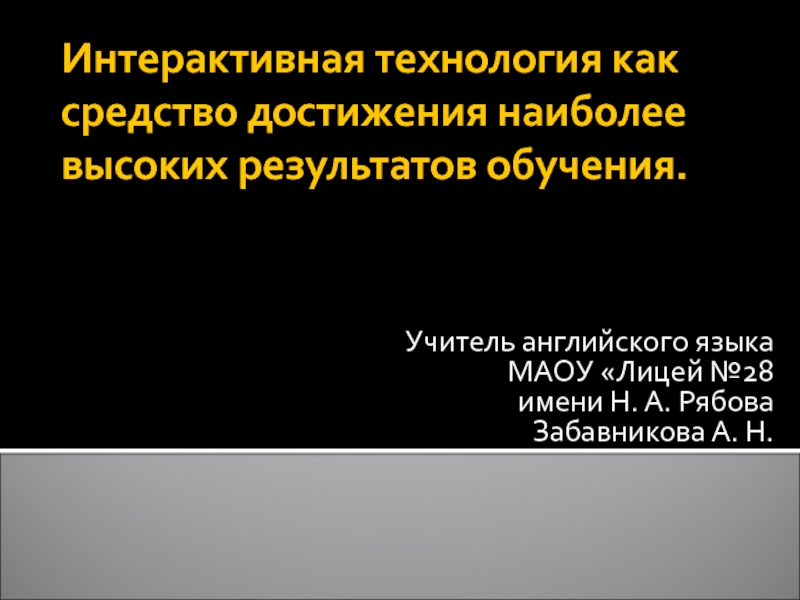 Интерактивная технология как средство достижения наиболее высоких результатов обучения.

Учитель английского языка
МАОУ «Лицей №28
имени Н. А. Рябова
Забавникова А. Н.